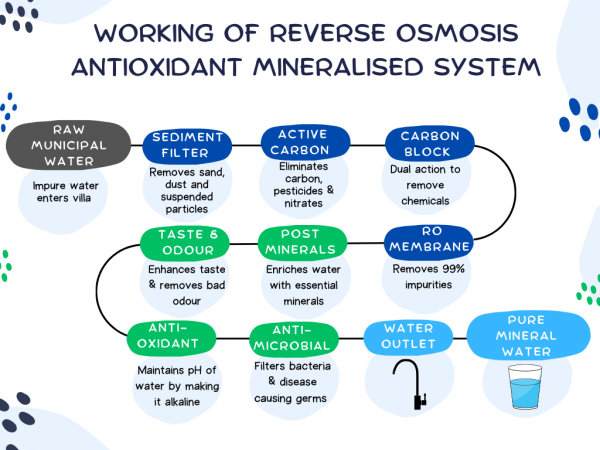 WORKING OF REVERSE OSMOSIS ANTIOXIDANT MINERALISED SYSTEM

RAW MUNICIPAL WATER
Impure water enters villa

SEDIMENT FILTER
Removes sand, dust and suspended particles

ACTIVE CARBON
Eliminates carbon, pesticides & nitrates

CARBON BLOCK
Dual action to remove chemicals

RO MEMBRANE
Removes 99% impurities

POST MINERALS
Enriches water with essential minerals

TASTE & ODOUR
Enhances taste & removes bad odour

ANTI-OXIDANT
Maintains pH of water by making it alkaline

ANTI-MICROBIAL
Filters bacteria & disease causing germs

WATER OUTLET

PURE MINERAL WATER